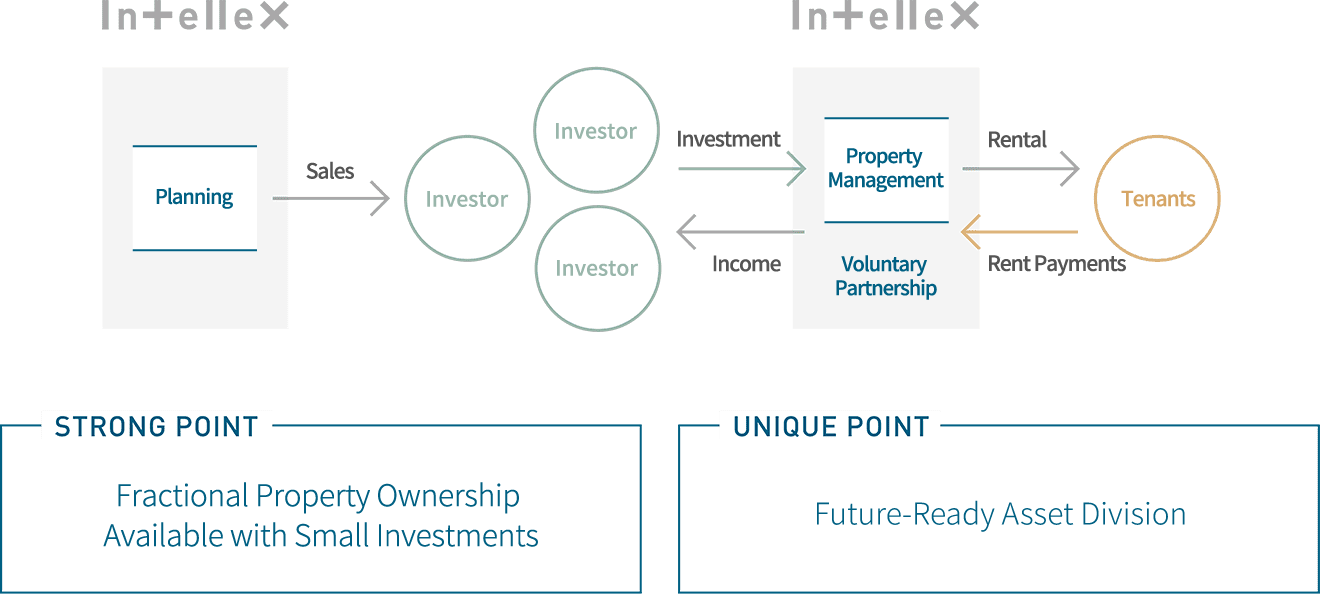 Intellex

Planning

Sales

Investor

Investor

Investor

Investment

Income

Intellex

Property Management

Voluntary Partnership

Rental

Rent Payments

Tenants

STRONG POINT

Fractional Property Ownership Available with Small Investments

UNIQUE POINT

Future-Ready Asset Division